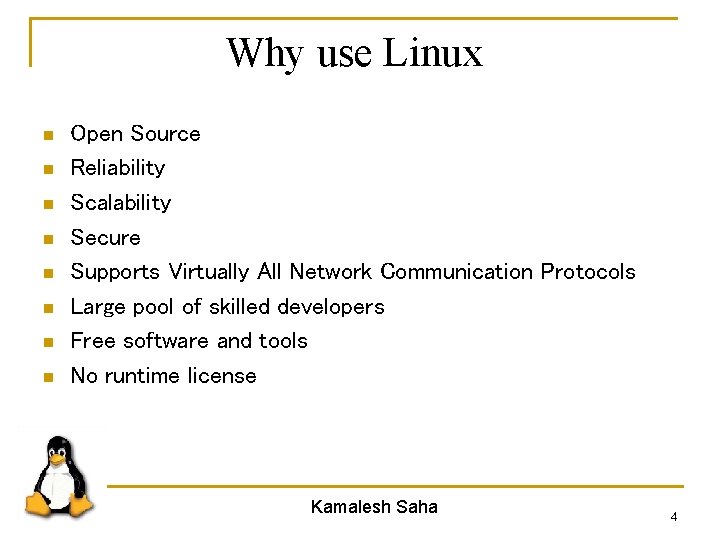 Why use Linux

- Open Source
- Reliability
- Scalability
- Secure
- Supports Virtually All Network Communication Protocols
- Large pool of skilled developers
- Free software and tools
- No runtime license

Kamalesh Saha

4